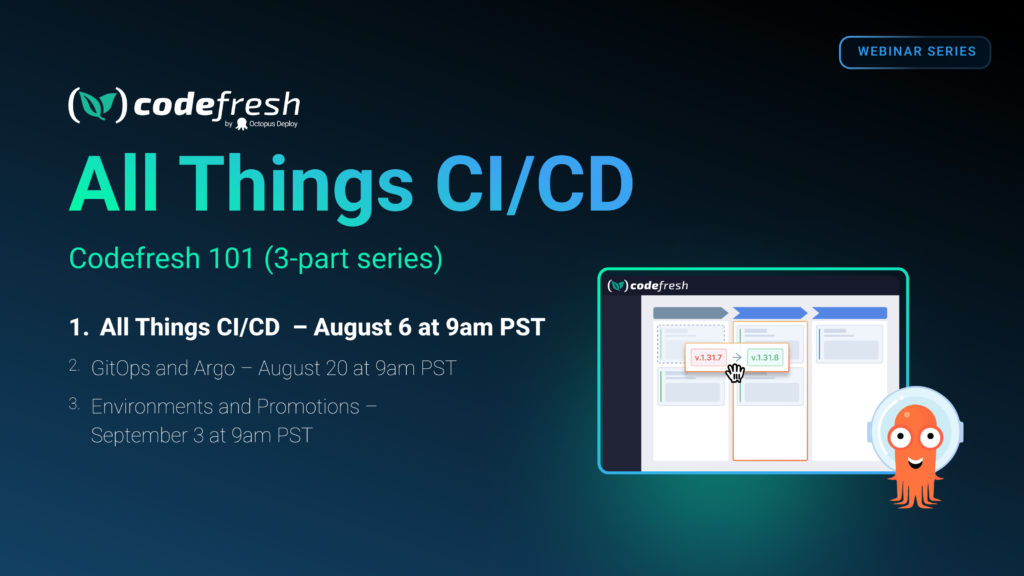 WEBINAR SERIES

codefresh
by Octopus Deploy

All Things CI/CD

Codefresh 101 (3-part series)

1. All Things CI/CD – August 6 at 9am PST

2. GitOps and Argo – August 20 at 9am PST

3. Environments and Promotions – September 3 at 9am PST

codefresh

v.1.31.7 → v.1.31.8